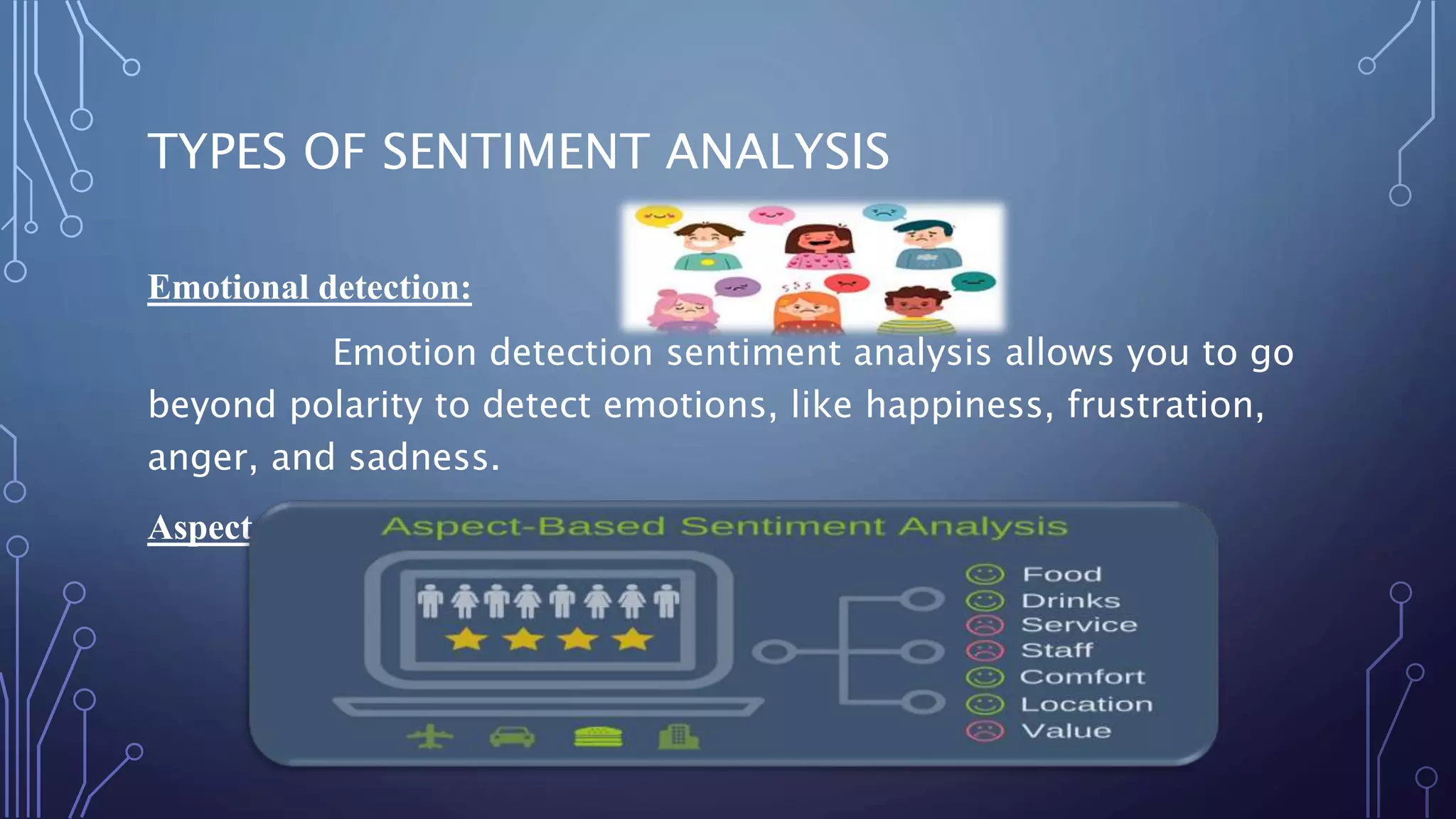 TYPES OF SENTIMENT ANALYSIS

Emotional detection:

Emotion detection sentiment analysis allows you to go beyond polarity to detect emotions, like happiness, frustration, anger, and sadness.

Aspect

Aspect-Based Sentiment Analysis

Food
Drinks
Service
Staff
Comfort
Location
Value